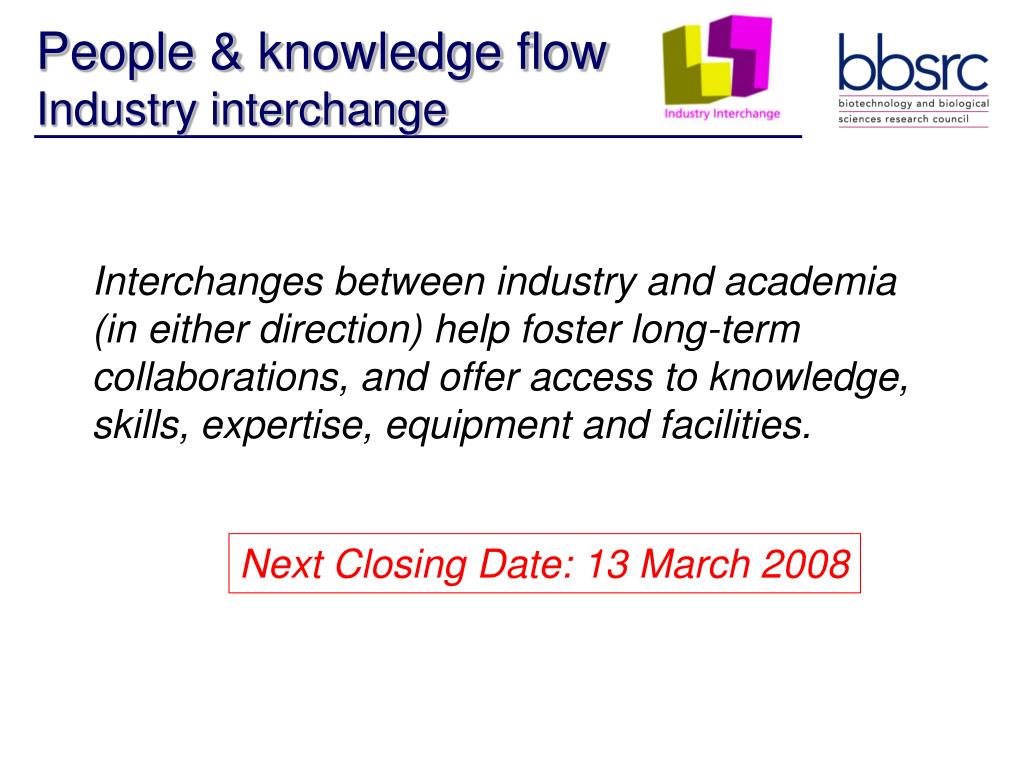 People & knowledge flow
Industry interchange

Industry Interchange

bbsrc
biotechnology and biological sciences research council

Interchanges between industry and academia (in either direction) help foster long-term collaborations, and offer access to knowledge, skills, expertise, equipment and facilities.

Next Closing Date: 13 March 2008